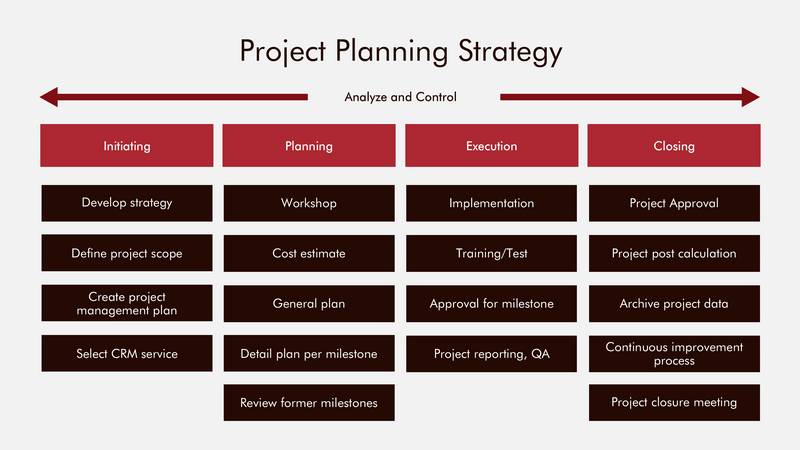 Project Planning Strategy

Analyze and Control

Initiating

Develop strategy

Define project scope

Create project management plan

Select CRM service

Planning

Workshop

Cost estimate

General plan

Detail plan per milestone

Review former milestones

Execution

Implementation

Training/Test

Approval for milestone

Project reporting, QA

Closing

Project Approval

Project post calculation

Archive project data

Continuous improvement process

Project closure meeting